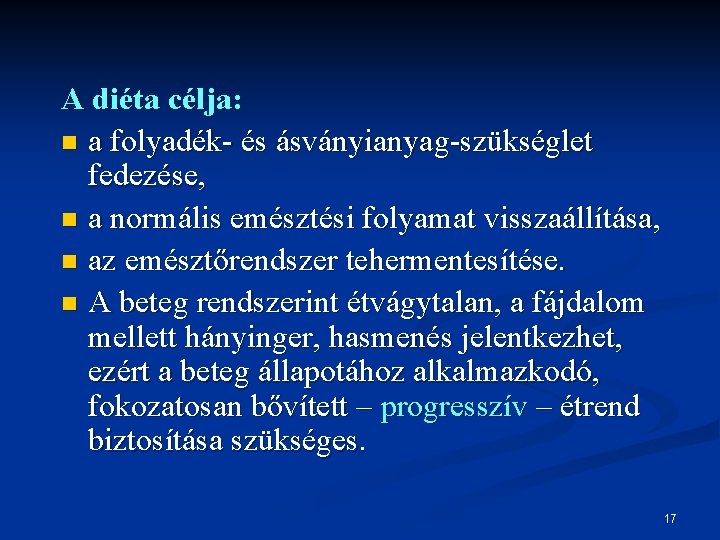 A diéta célja:

- a folyadék- és ásványianyag-szükséglet fedezése,
- a normális emésztési folyamat visszaállítása,
- az emésztőrendszer tehermentesítése.
- A beteg rendszerint étvágytalan, a fájdalom mellett hányinger, hasmenés jelentkezhet, ezért a beteg állapotához alkalmazkodó, fokozatosan bővített – progresszív – étrend biztosítása szükséges.

17